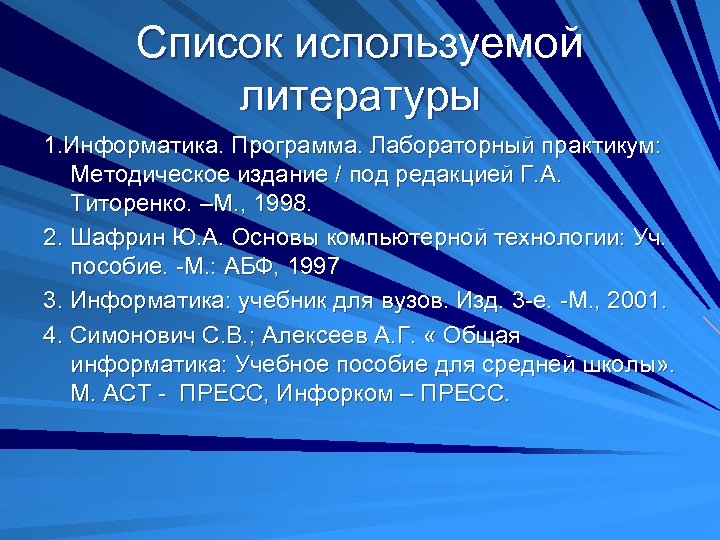 Список используемой литературы

1.Информатика. Программа. Лабораторный практикум: Методическое издание / под редакцией Г.А. Титоренко. –М., 1998.

2. Шафрин Ю.А. Основы компьютерной технологии: Уч. пособие. -М.: АБФ, 1997

3. Информатика: учебник для вузов. Изд. 3-е. -М., 2001.

4. Симонович С.В.; Алексеев А.Г. « Общая информатика: Учебное пособие для средней школы». М. АСТ - ПРЕСС, Инфорком – ПРЕСС.